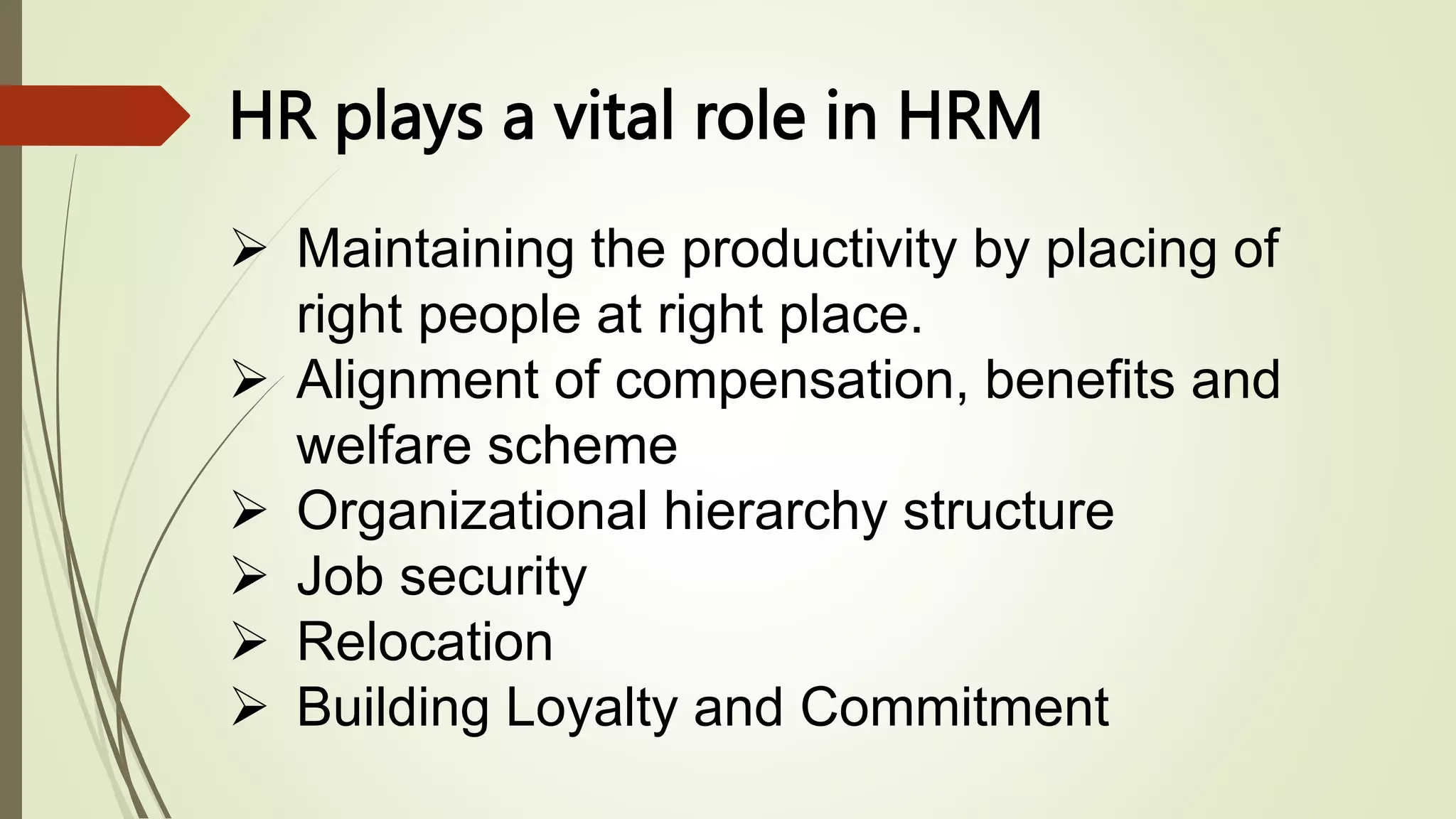 HR plays a vital role in HRM

➢ Maintaining the productivity by placing of right people at right place.
➢ Alignment of compensation, benefits and welfare scheme
➢ Organizational hierarchy structure
➢ Job security
➢ Relocation
➢ Building Loyalty and Commitment